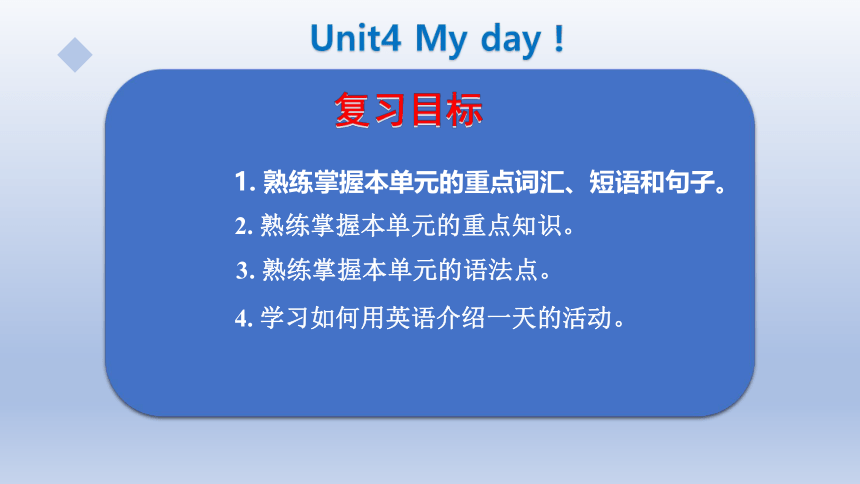 Unit4 My day！

复习目标

1. 熟练掌握本单元的重点词汇、短语和句子。

2. 熟练掌握本单元的重点知识。

3. 熟练掌握本单元的语法点。

4. 学习如何用英语介绍一天的活动。